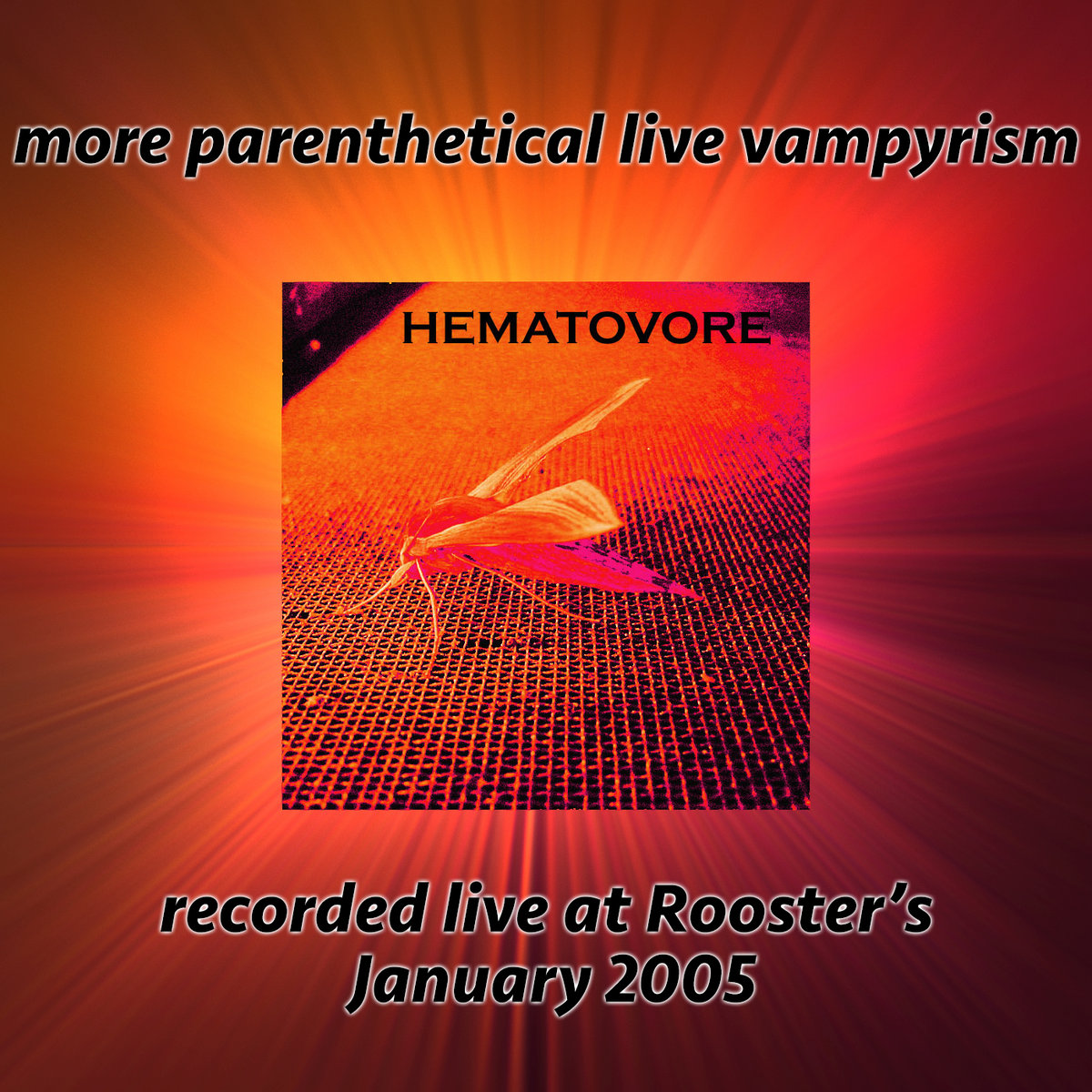 more parenthetical live vampyrism

HEMATOVORE

recorded live at Rooster's
January 2005